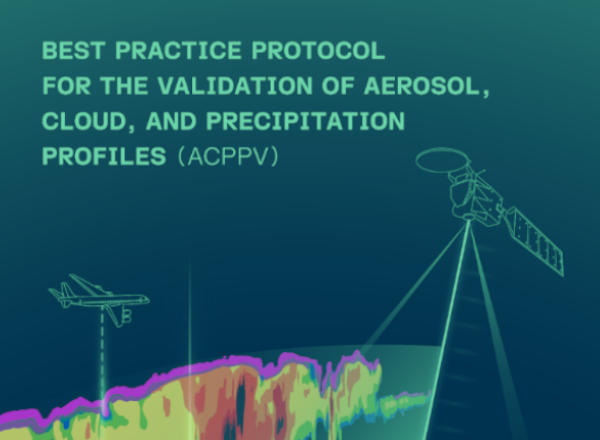 BEST PRACTICE PROTOCOL FOR THE VALIDATION OF AEROSOL, CLOUD, AND PRECIPITATION PROFILES (ACPPV)